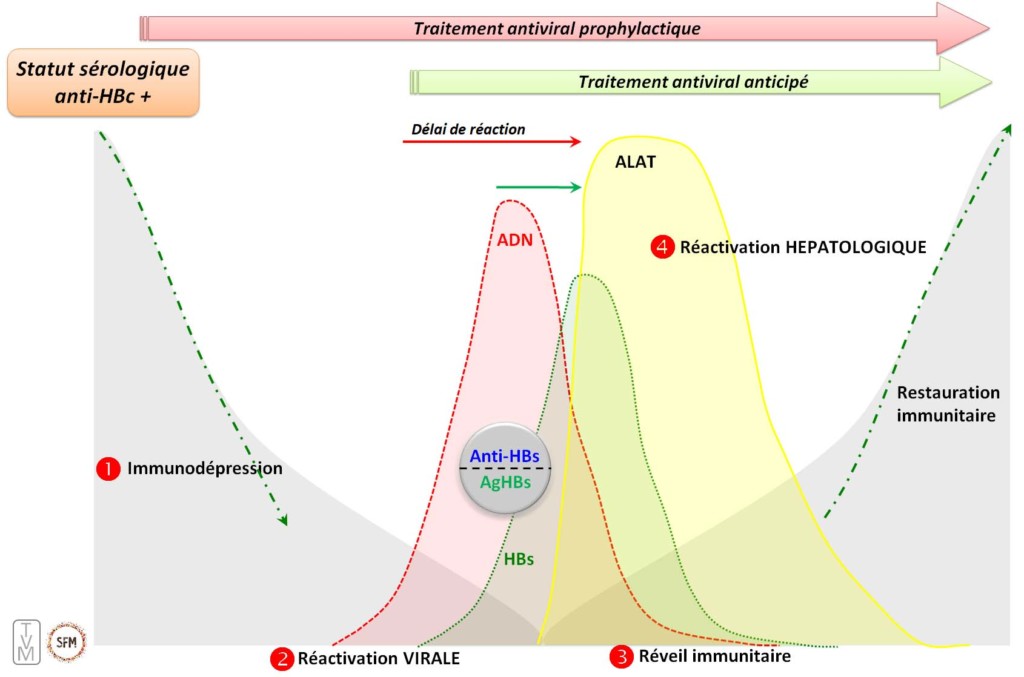 Traitement antiviral prophylactique

Statut sérologique anti-HBc +

Traitement antiviral anticipé

Délai de réaction

ALAT

ADN

4 Réactivation HEPATOLOGIQUE

Restauration immunitaire

1 Immunodépression

Anti-HBs
AgHBs

HBs

TVM

SFM

2 Réactivation VIRALE

3 Réveil immunitaire